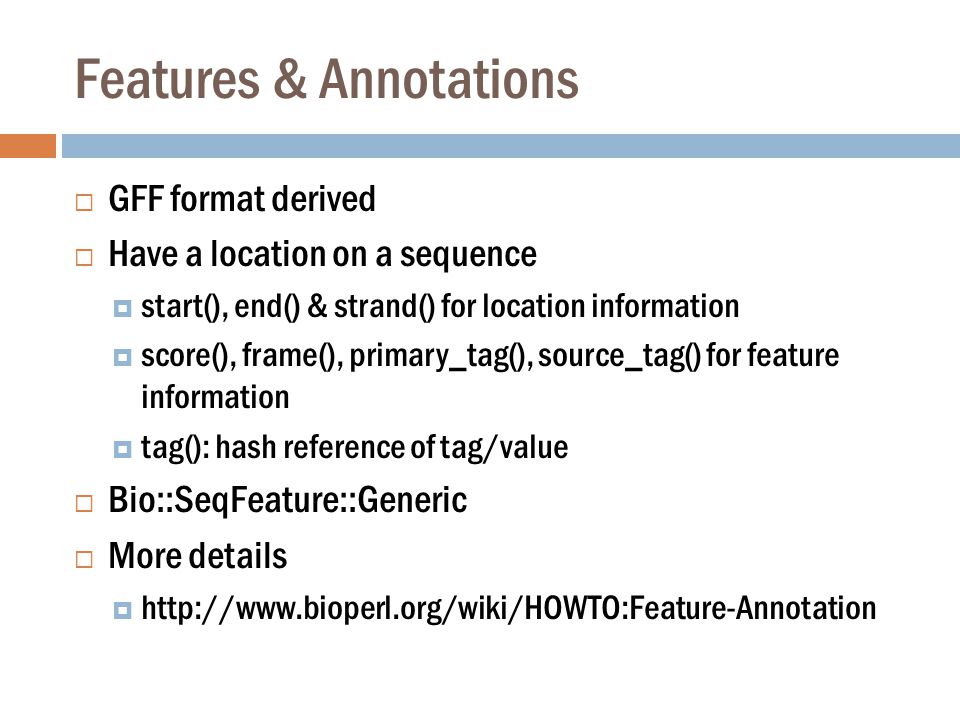 Features & Annotations

GFF format derived

Have a location on a sequence

start(), end() & strand() for location information

score(), frame(), primary_tag(), source_tag() for feature information

tag(): hash reference of tag/value

Bio::SeqFeature::Generic

More details

http://www.bioperl.org/wiki/HOWTO:Feature-Annotation